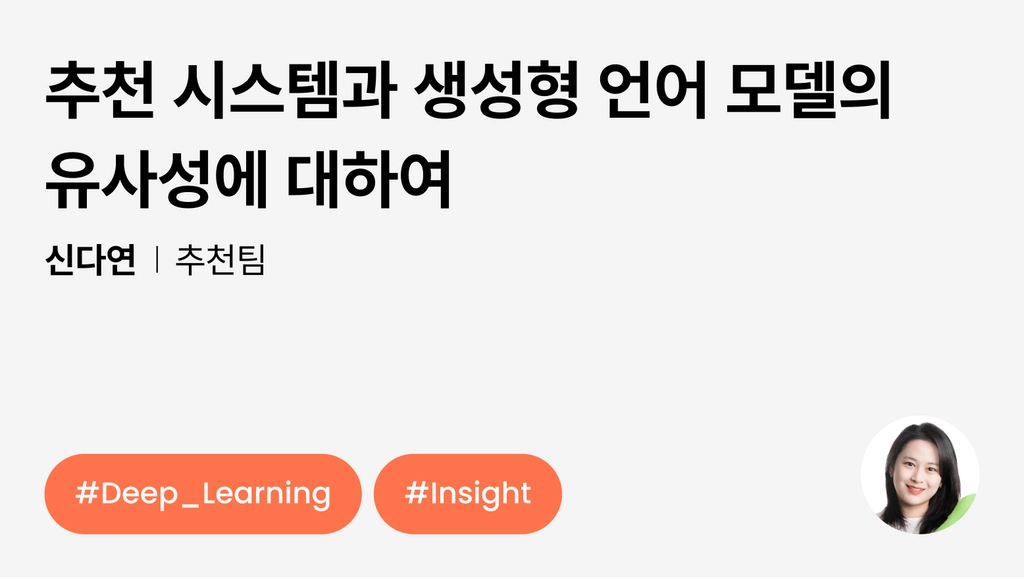 추천 시스템과 생성형 언어 모델의 유사성에 대하여

신다연 | 추천팀

#Deep_Learning

#Insight